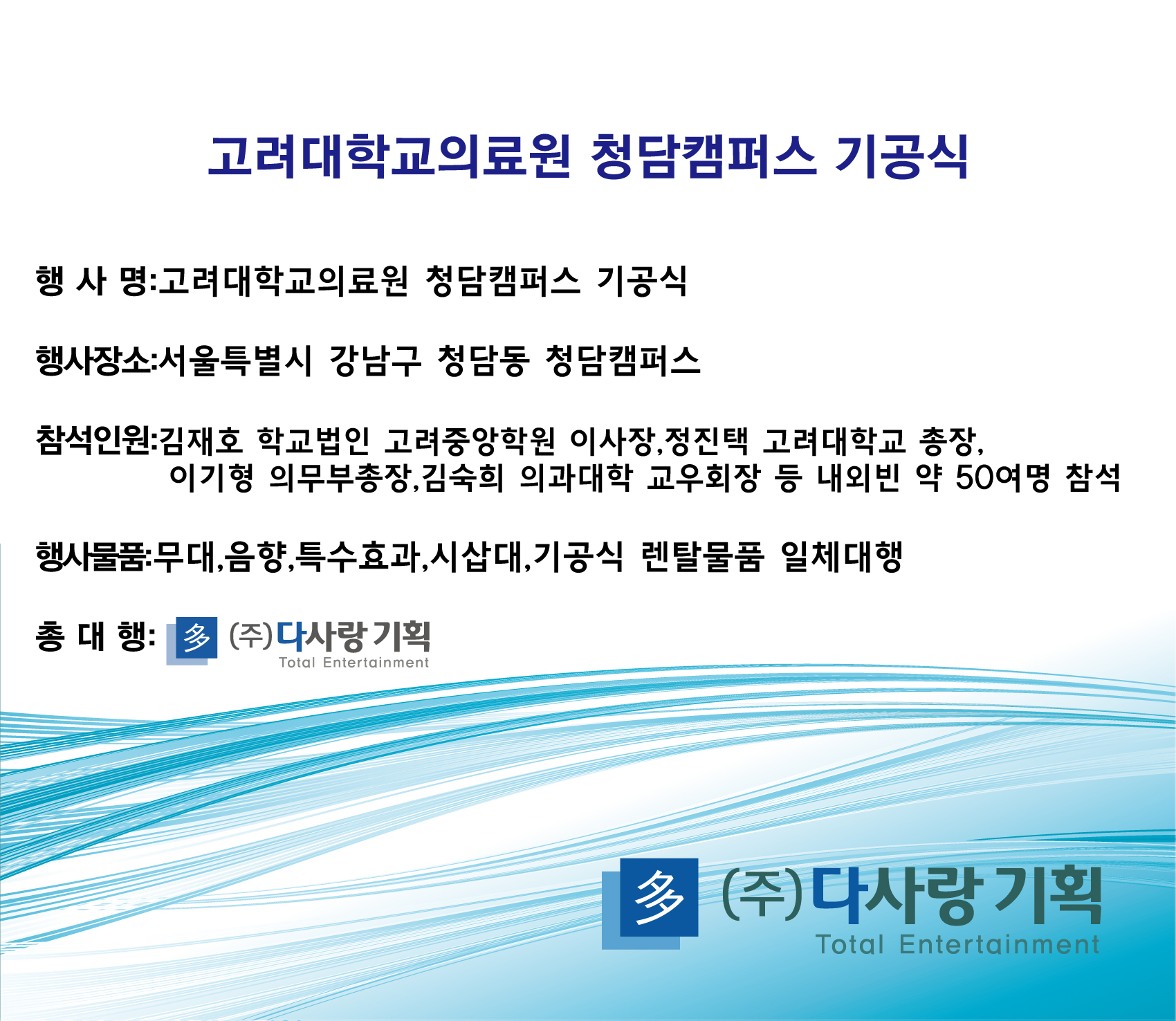 고려대학교의료원 청담캠퍼스 기공식

행 사 명:고려대학교의료원 청담캠퍼스 기공식

행사장소:서울특별시 강남구 청담동 청담캠퍼스

참석인원:김재호 학교법인 고려중앙학원 이사장,정진택 고려대학교 총장, 이기형 의무부총장,김숙희 의과대학 교우회장 등 내외빈 약 50여명 참석

행사물품:무대,음향,특수효과,시삽대,기공식 렌탈물품 일체대행

총 대 행: 多 (주)다사랑기획 Total Entertainment

多 (주)다사랑기획 Total Entertainment